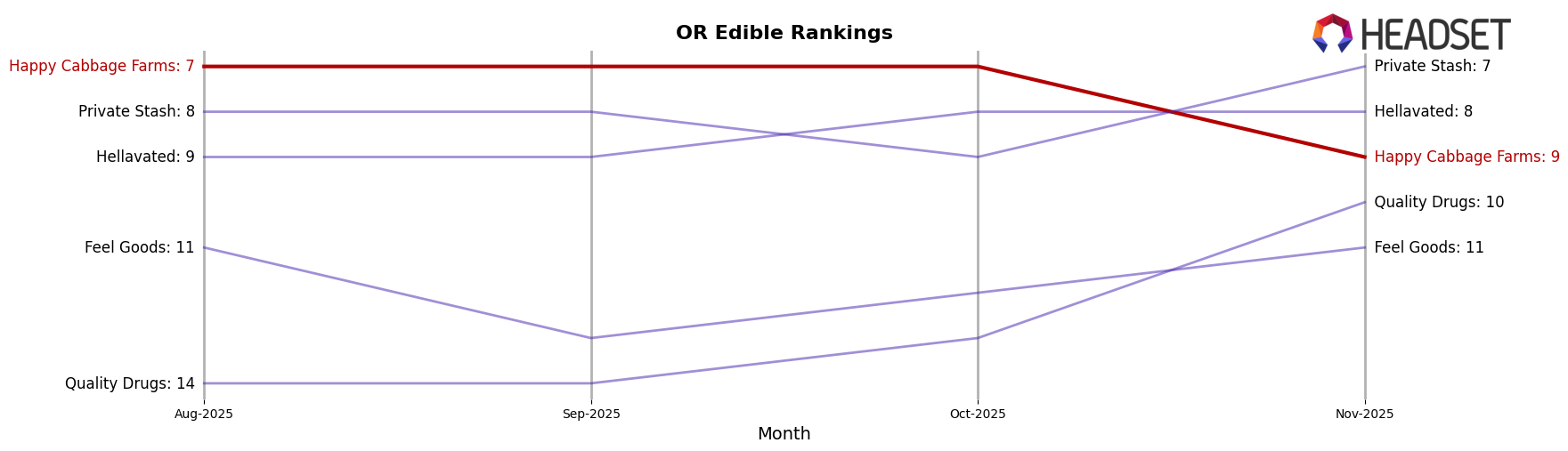 OR Edible Rankings

HEADSET

Happy Cabbage Farms: 7
Private Stash: 8
Hellavated: 9
Feel Goods: 11
Quality Drugs: 14

Private Stash: 7
Hellavated: 8
Happy Cabbage Farms: 9
Quality Drugs: 10
Feel Goods: 11

Aug-2025
Sep-2025
Oct-2025
Nov-2025

Month